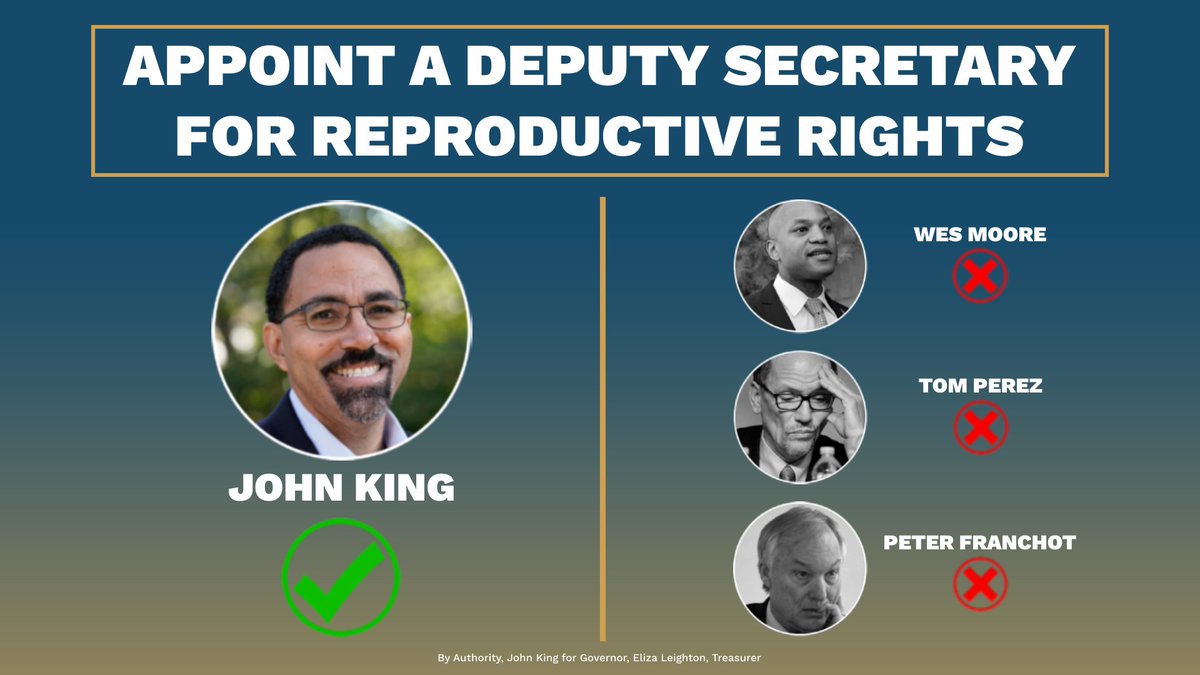 APPOINT A DEPUTY SECRETARY FOR REPRODUCTIVE RIGHTS

JOHN KING

WES MOORE

TOM PEREZ

PETER FRANCHOT

By Authority, John King for Governor, Eliza Leighton, Treasurer